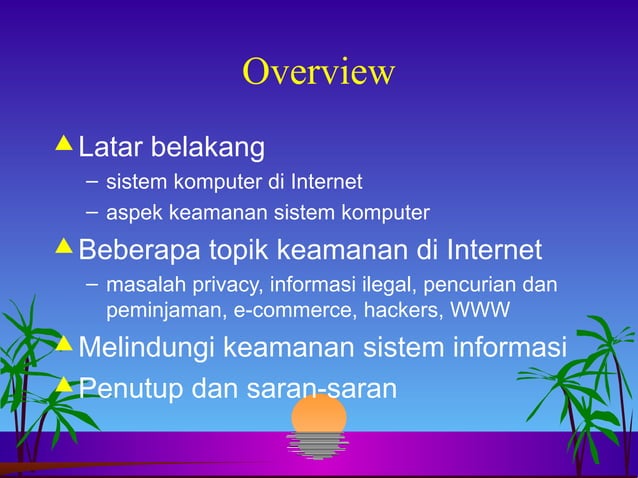 Overview

Latar belakang
– sistem komputer di Internet
– aspek keamanan sistem komputer

Beberapa topik keamanan di Internet
– masalah privacy, informasi ilegal, pencurian dan peminjaman, e-commerce, hackers, WWW

Melindungi keamanan sistem informasi

Penutup dan saran-saran